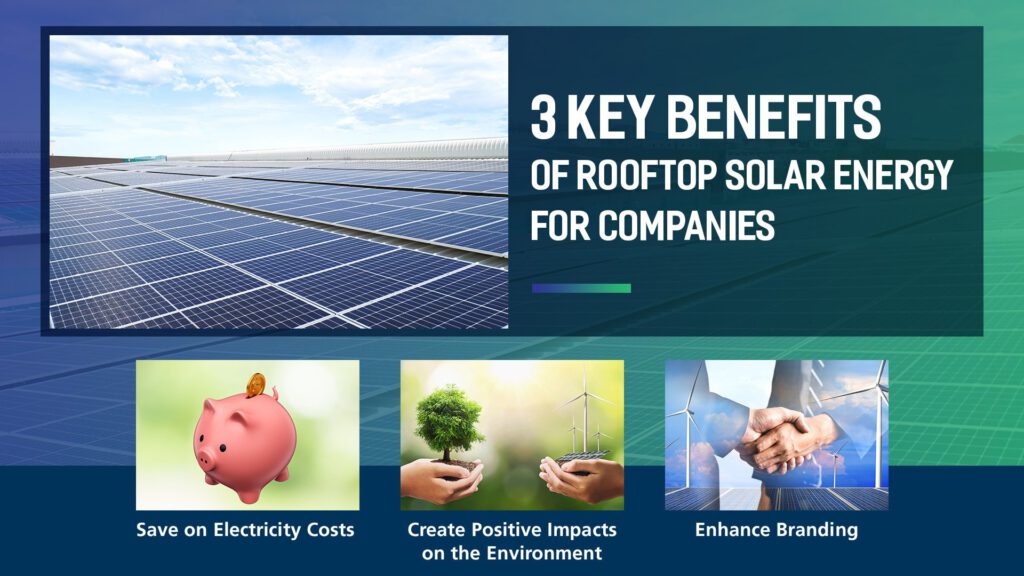 3 KEY BENEFITS
OF ROOFTOP SOLAR ENERGY
FOR COMPANIES

Save on Electricity Costs

Create Positive Impacts on the Environment

Enhance Branding